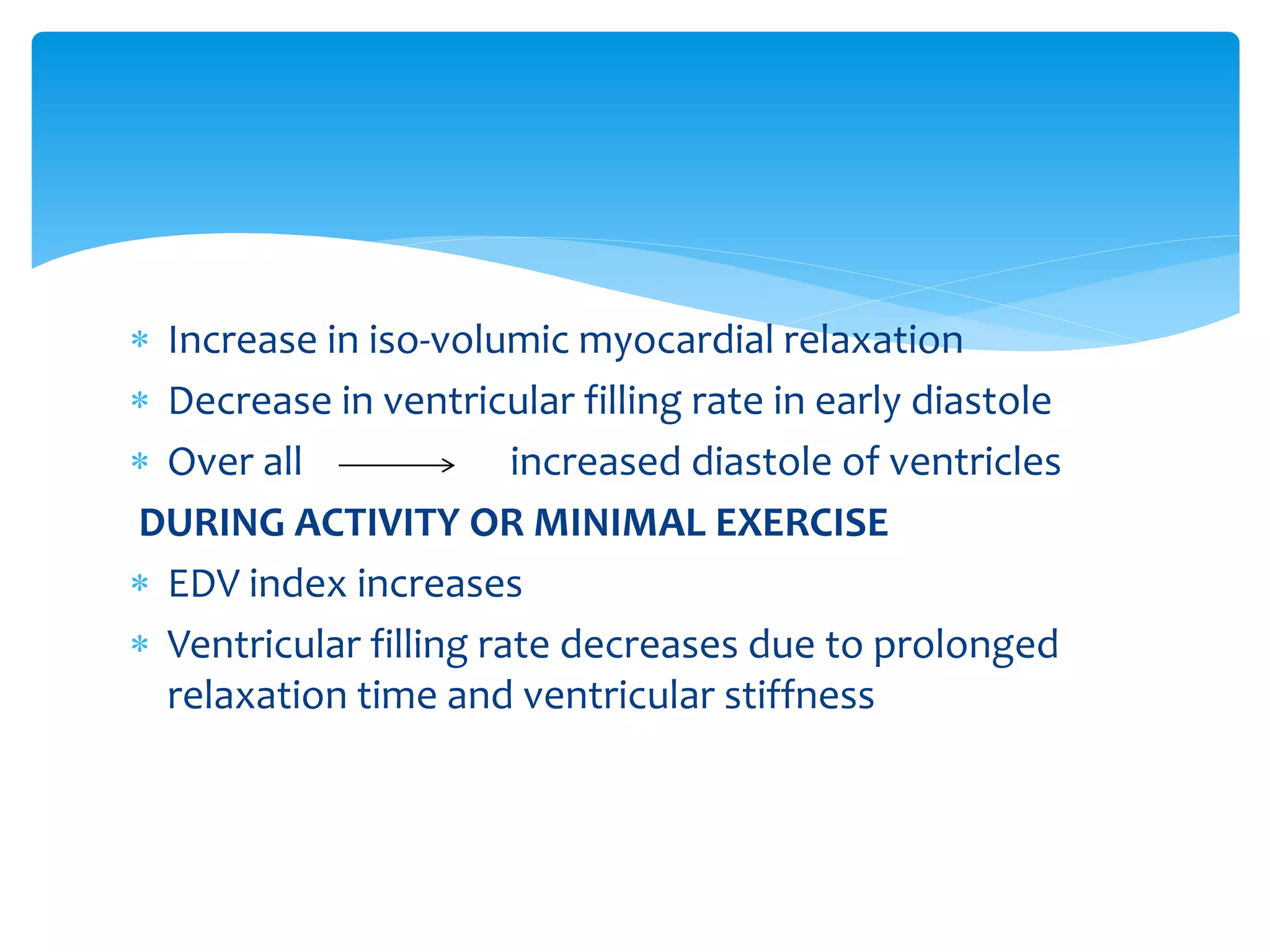 * Increase in iso-volumic myocardial relaxation
* Decrease in ventricular filling rate in early diastole
* Over all $\longrightarrow$ increased diastole of ventricles

DURING ACTIVITY OR MINIMAL EXERCISE

* EDV index increases
* Ventricular filling rate decreases due to prolonged relaxation time and ventricular stiffness